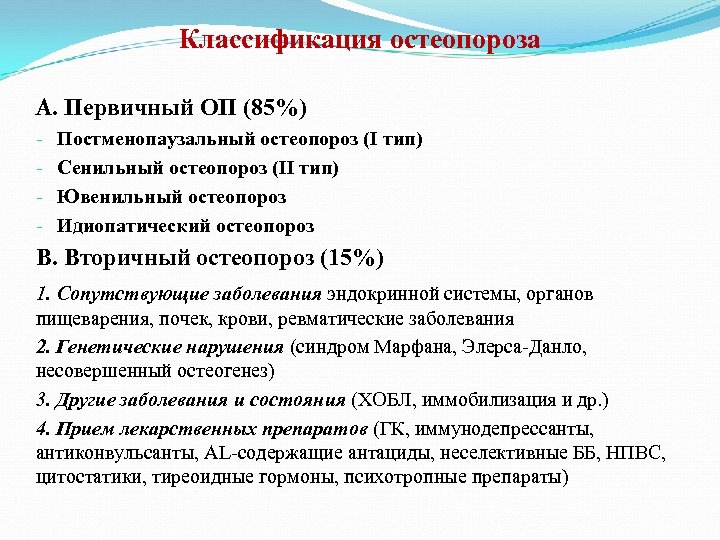 Классификация остеопороза

А. Первичный ОП (85%)

- Постменопаузальный остеопороз (I тип)
- Сенильный остеопороз (II тип)
- Ювенильный остеопороз
- Идиопатический остеопороз

В. Вторичный остеопороз (15%)

1. Сопутствующие заболевания эндокринной системы, органов пищеварения, почек, крови, ревматические заболевания

2. Генетические нарушения (синдром Марфана, Элерса-Данло, несовершенный остеогенез)

3. Другие заболевания и состояния (ХОБЛ, иммобилизация и др.)

4. Прием лекарственных препаратов (ГК, иммунодепрессанты, антиконвульсанты, AL-содержащие антациды, неселективные ББ, НПВС, цитостатики, тиреоидные гормоны, психотропные препараты)